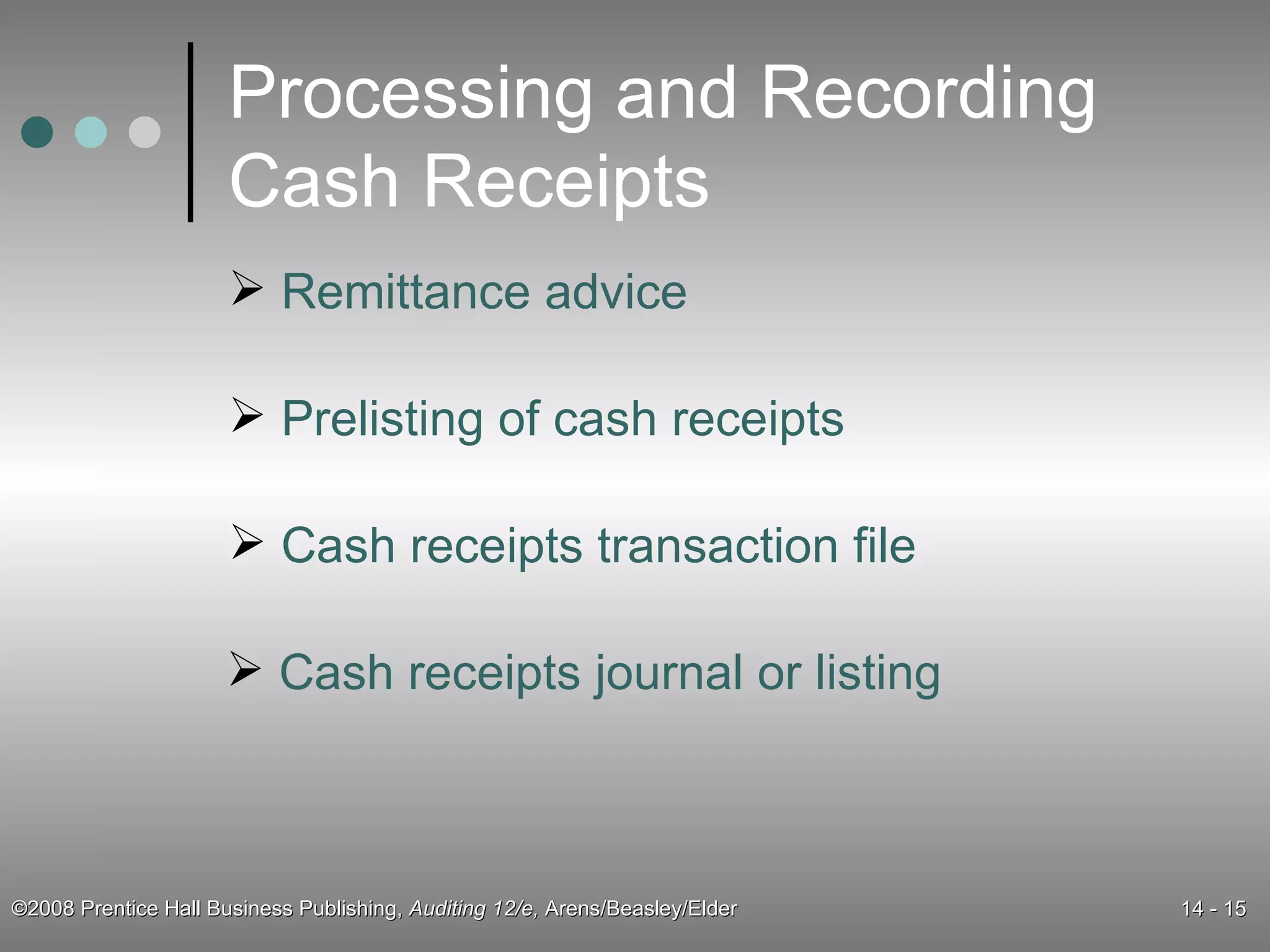 Processing and Recording Cash Receipts

➢ Remittance advice

➢ Prelisting of cash receipts

➢ Cash receipts transaction file

➢ Cash receipts journal or listing

©2008 Prentice Hall Business Publishing, Auditing 12/e, Arens/Beasley/Elder

14 - 15